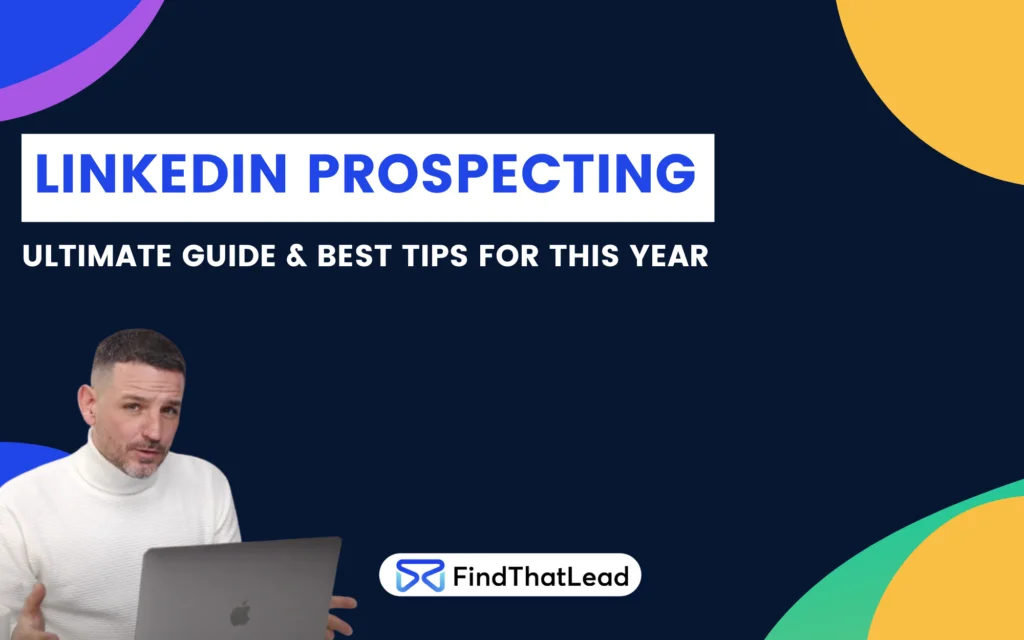 LINKEDIN PROSPECTING

ULTIMATE GUIDE & BEST TIPS FOR THIS YEAR

FindThatLead